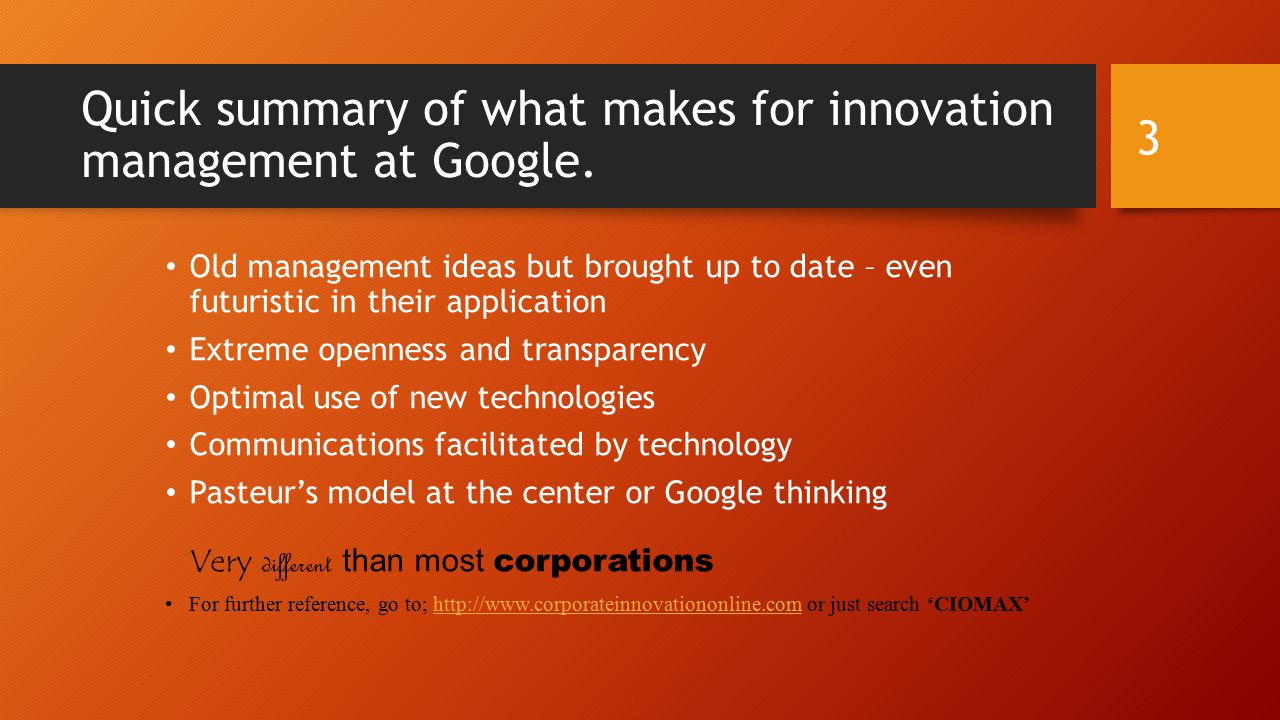 Quick summary of what makes for innovation management at Google.

3

• Old management ideas but brought up to date – even futuristic in their application
• Extreme openness and transparency
• Optimal use of new technologies
• Communications facilitated by technology
• Pasteur's model at the center or Google thinking

Very different than most corporations

• For further reference, go to; http://www.corporateinnovationonline.com or just search 'CIOMAX'